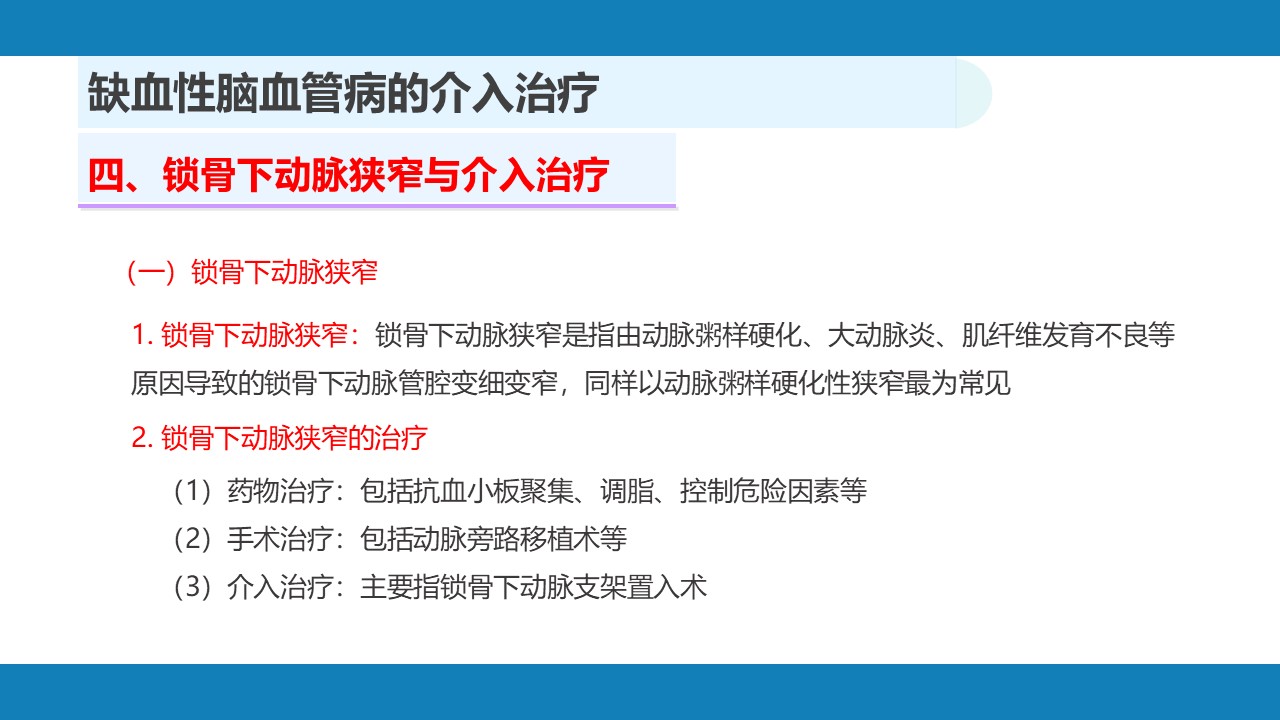 缺血性脑血管病的介入治疗

四、锁骨下动脉狭窄与介入治疗

（一）锁骨下动脉狭窄

1. 锁骨下动脉狭窄：锁骨下动脉狭窄是指由动脉粥样硬化、大动脉炎、肌纤维发育不良等原因导致的锁骨下动脉管腔变细变窄，同样以动脉粥样硬化性狭窄最为常见

2. 锁骨下动脉狭窄的治疗

（1）药物治疗：包括抗血小板聚集、调脂、控制危险因素等

（2）手术治疗：包括动脉旁路移植术等

（3）介入治疗：主要指锁骨下动脉支架置入术